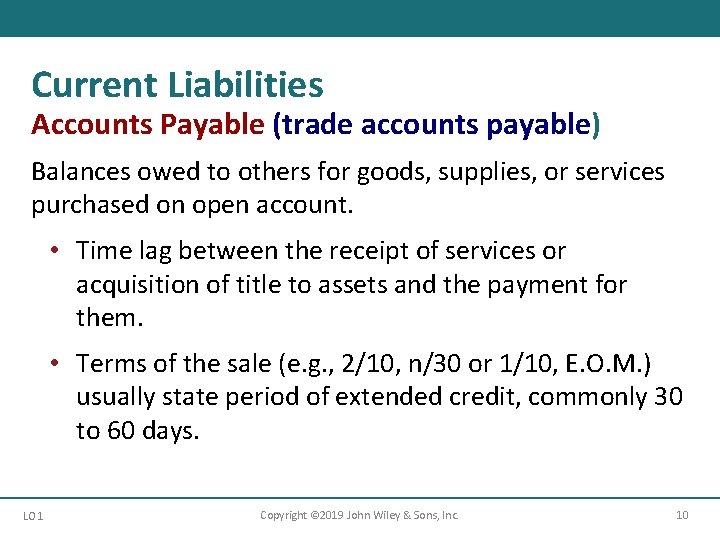 Current Liabilities
Accounts Payable (trade accounts payable)

Balances owed to others for goods, supplies, or services purchased on open account.

• Time lag between the receipt of services or acquisition of title to assets and the payment for them.

• Terms of the sale (e.g., 2/10, n/30 or 1/10, E.O.M.) usually state period of extended credit, commonly 30 to 60 days.

LO 1    Copyright ©2019 John Wiley & Sons, Inc.    10